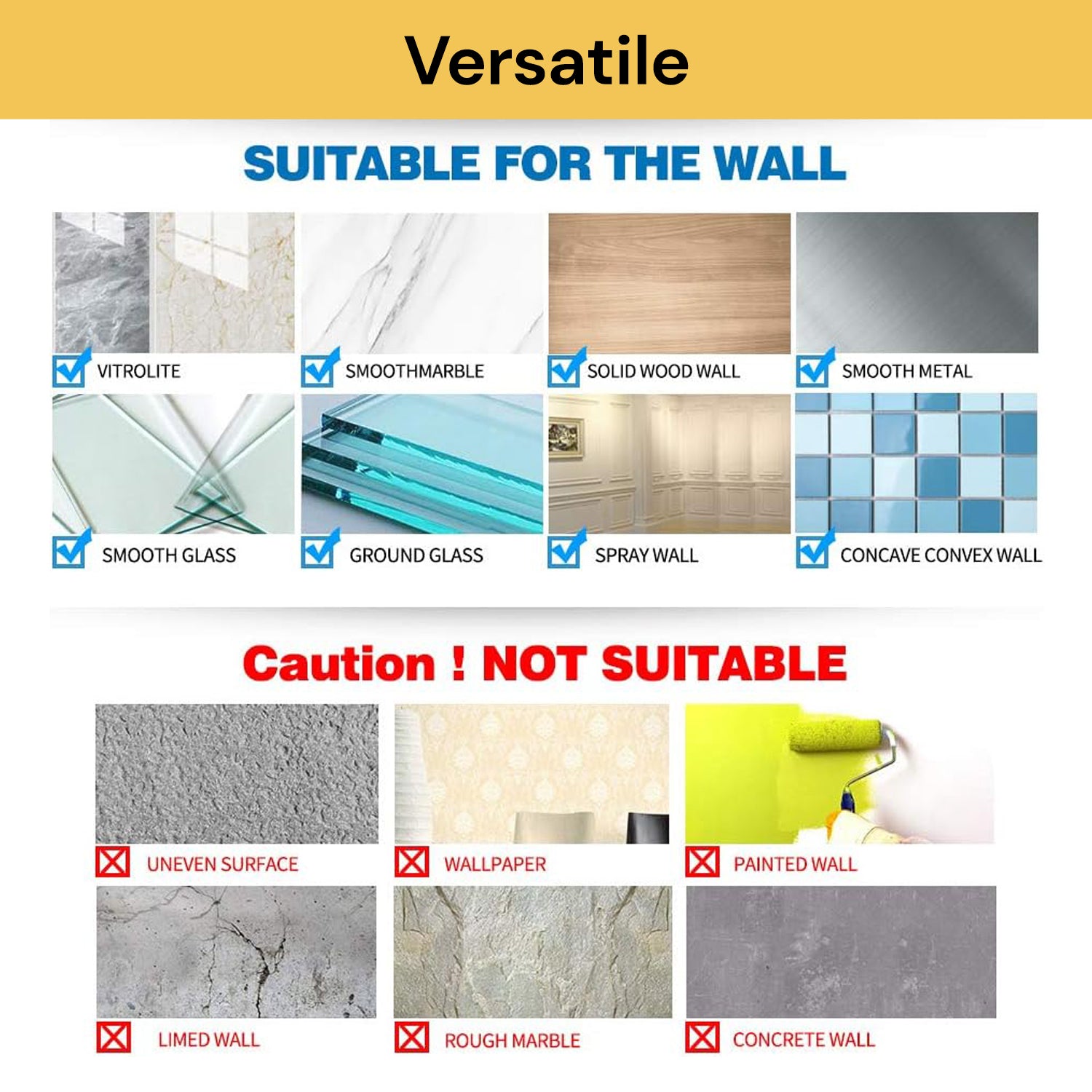 Versatile

SUITABLE FOR THE WALL

VITROLITE

SMOOTHMARBLE

SOLID WOOD WALL

SMOOTH METAL

SMOOTH GLASS

GROUND GLASS

SPRAY WALL

CONCAVE CONVEX WALL

Caution ! NOT SUITABLE

UNEVEN SURFACE

WALLPAPER

PAINTED WALL

LIMED WALL

ROUGH MARBLE

CONCRETE WALL